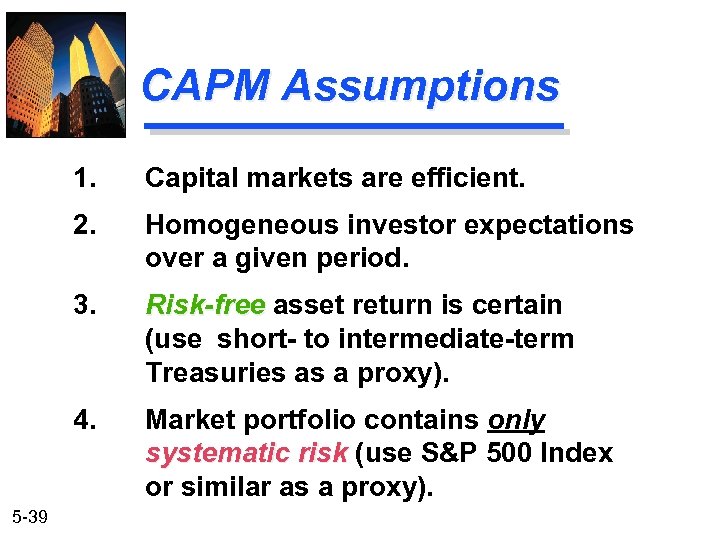 CAPM Assumptions

1. Capital markets are efficient.

2. Homogeneous investor expectations over a given period.

3. Risk-free asset return is certain (use short- to intermediate-term Treasuries as a proxy).

4. Market portfolio contains only systematic risk (use S&P 500 Index or similar as a proxy).

5-39